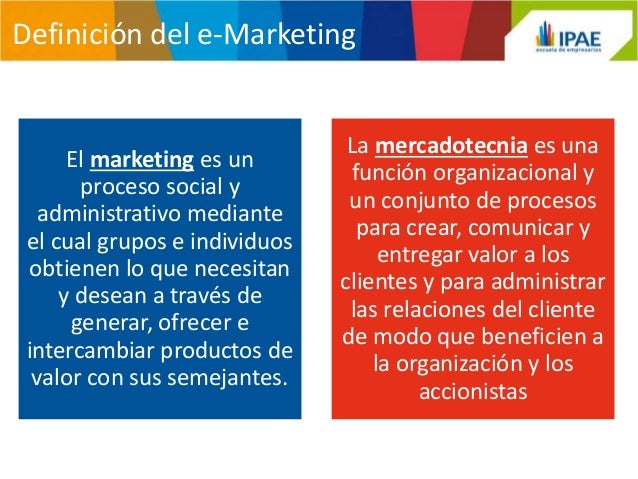 Definición del e-Marketing

IPAE
escuela de empresarios

El marketing es un proceso social y administrativo mediante el cual grupos e individuos obtienen lo que necesitan y desean a través de generar, ofrecer e intercambiar productos de valor con sus semejantes.

La mercadotecnia es una función organizacional y un conjunto de procesos para crear, comunicar y entregar valor a los clientes y para administrar las relaciones del cliente de modo que beneficien a la organización y los accionistas